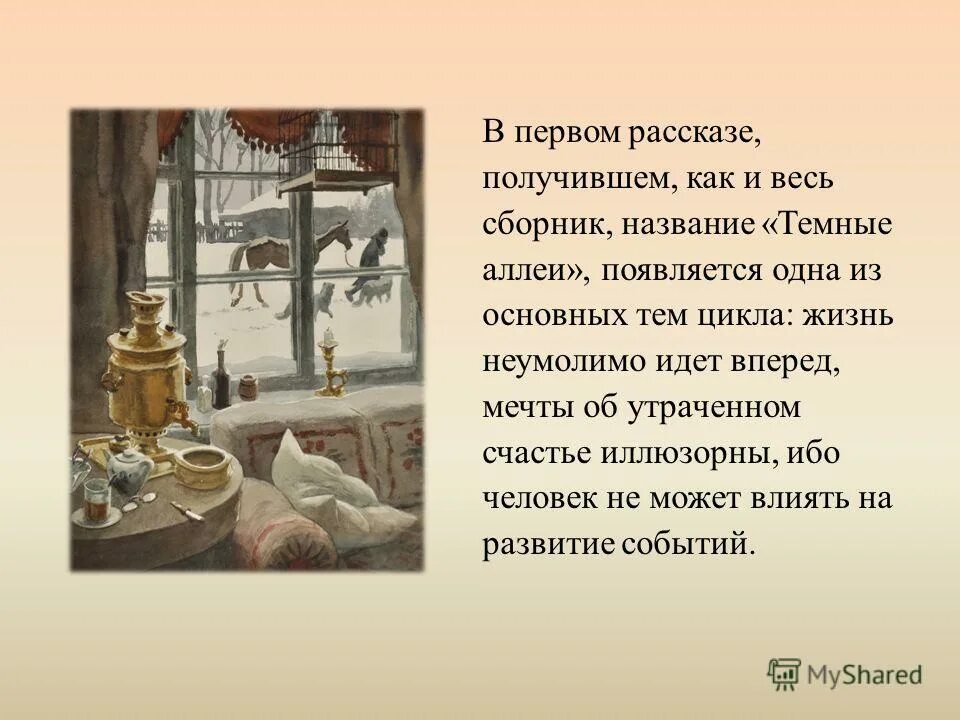 В первом рассказе, получившем, как и весь сборник, название «Темные аллеи», появляется одна из основных тем цикла: жизнь неумолимо идет вперед, мечты об утраченном счастье иллюзорны, ибо человек не может влиять на развитие событий.

MyShared